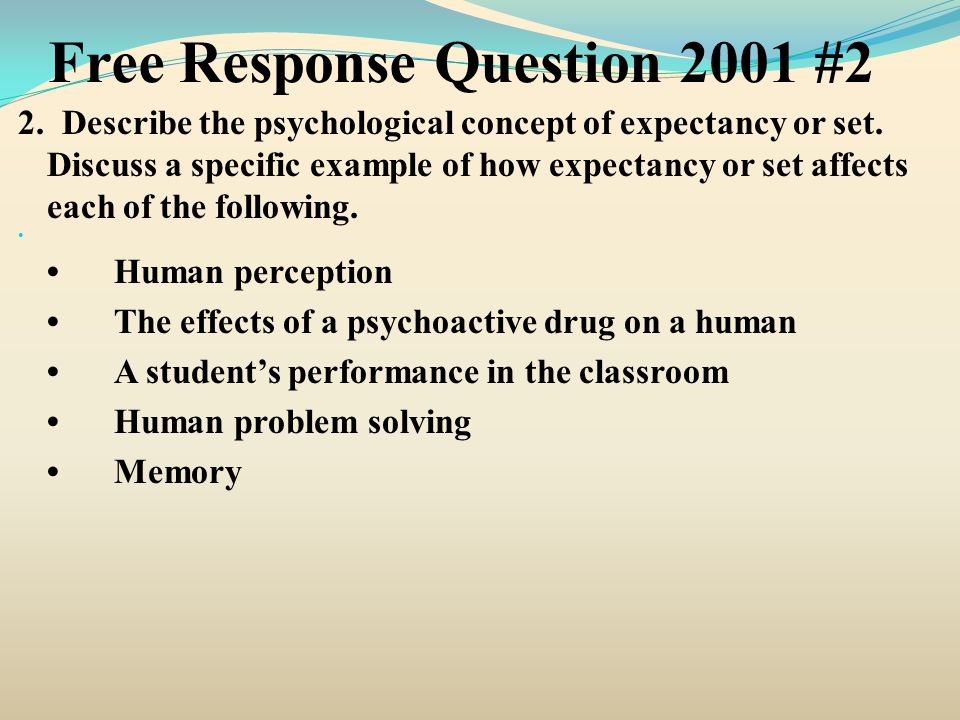 Free Response Question 2001 #2

2. Describe the psychological concept of expectancy or set. Discuss a specific example of how expectancy or set affects each of the following.

• Human perception
• The effects of a psychoactive drug on a human
• A student's performance in the classroom
• Human problem solving
• Memory